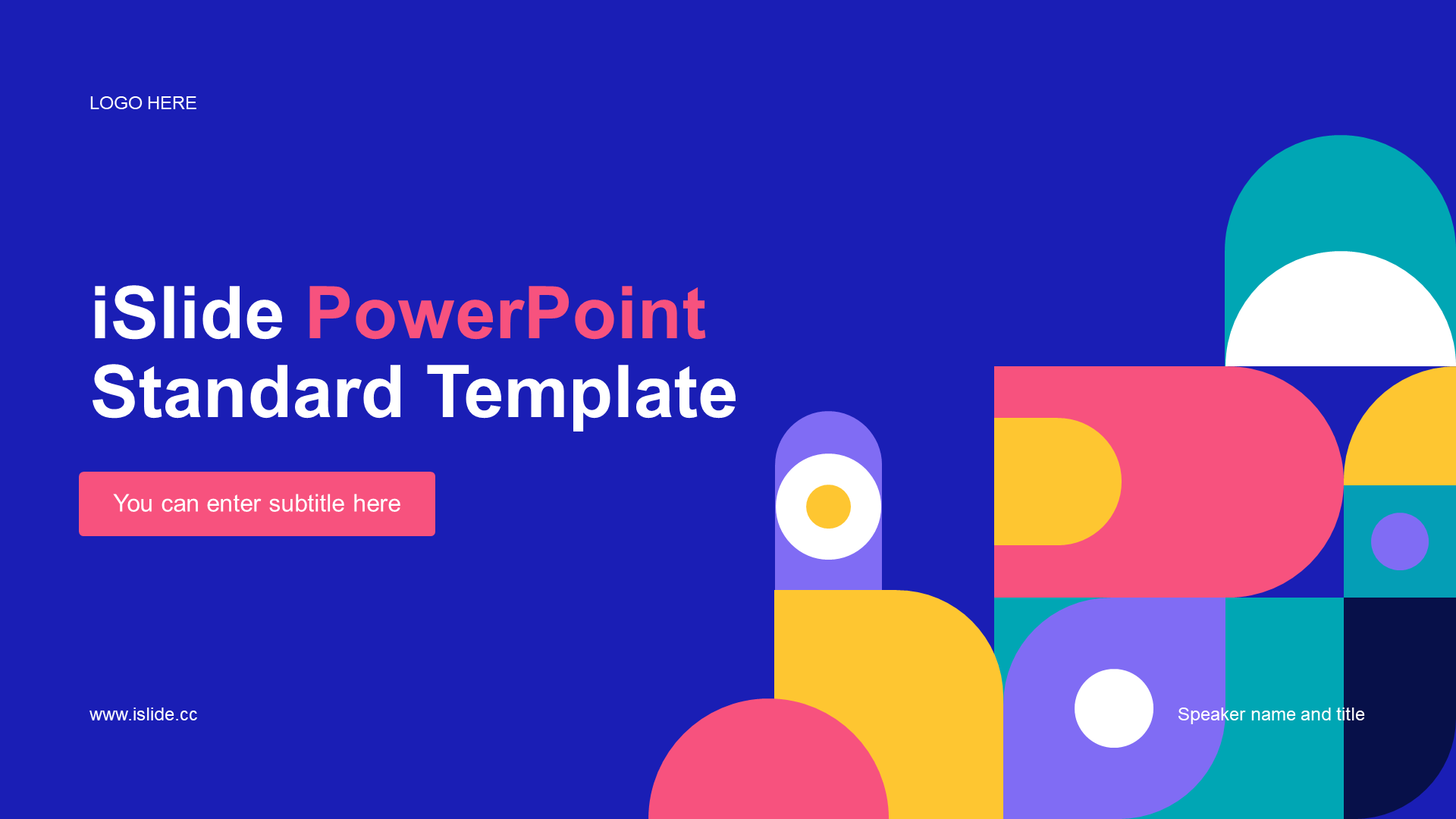 LOGO HERE

iSlide PowerPoint Standard Template

You can enter subtitle here

www.islide.cc

Speaker name and title